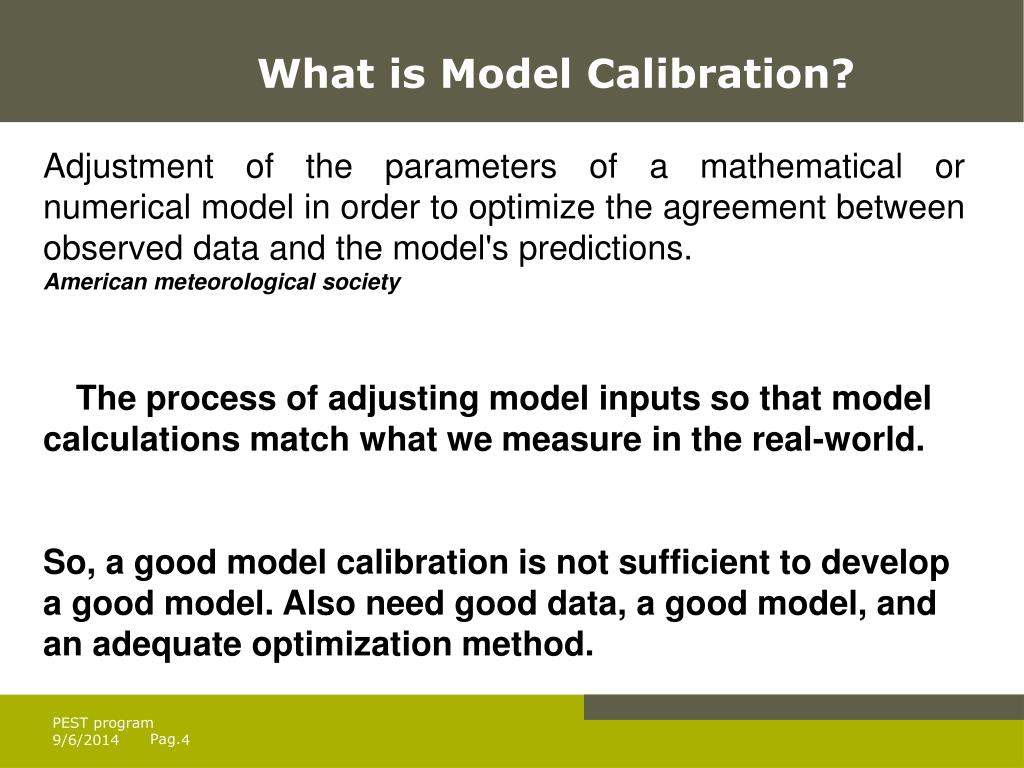 What is Model Calibration?

Adjustment of the parameters of a mathematical or numerical model in order to optimize the agreement between observed data and the model's predictions.
American meteorological society

The process of adjusting model inputs so that model calculations match what we measure in the real-world.

So, a good model calibration is not sufficient to develop a good model. Also need good data, a good model, and an adequate optimization method.

PEST program
9/6/2014
Pag.4